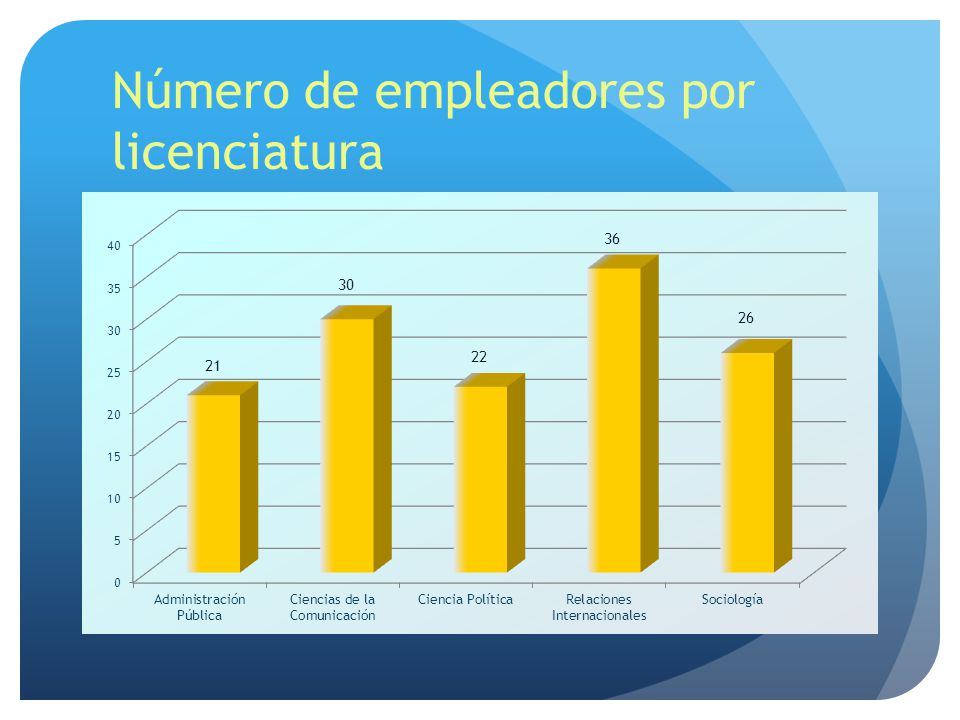 Número de empleadores por licenciatura

40
35
30
25
20
15
10
5
0

21
30
22
36
26

Administración Pública
Ciencias de la Comunicación
Ciencia Política
Relaciones Internacionales
Sociología